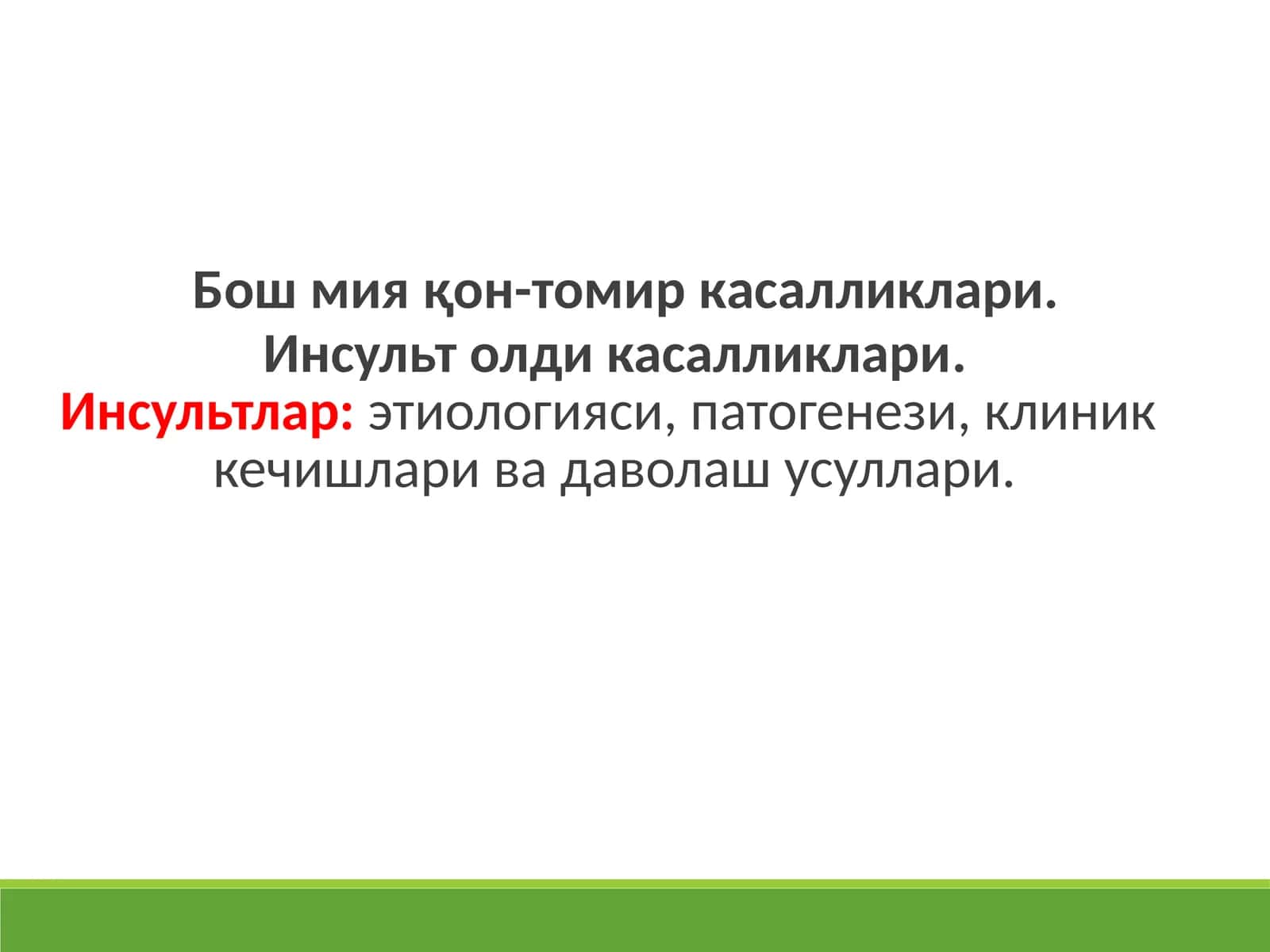 Бош мия қон-томир касалликлари.
Инсульт олди касалликлари.
Инсультлар: этиологияси, патогенези, клиник кечишлари ва даволаш усуллари.